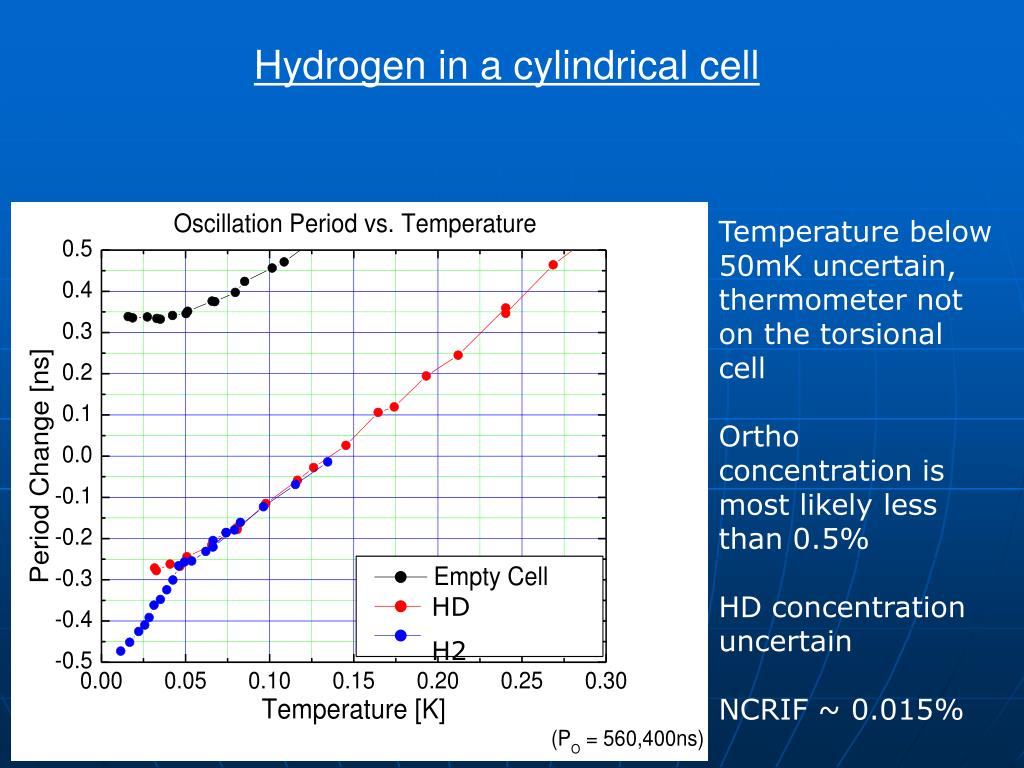 Hydrogen in a cylindrical cell

Oscillation Period vs. Temperature

Period Change [ns]

0.5
0.4
0.3
0.2
0.1
0.0
-0.1
-0.2
-0.3
-0.4
-0.5

0.00 0.05 0.10 0.15 0.20 0.25 0.30

Temperature [K]

Empty Cell
HD
H2

($P_O$ = 560,400ns)

Temperature below 50mK uncertain, thermometer not on the torsional cell

Ortho concentration is most likely less than 0.5%

HD concentration uncertain

NCRIF ~ 0.015%